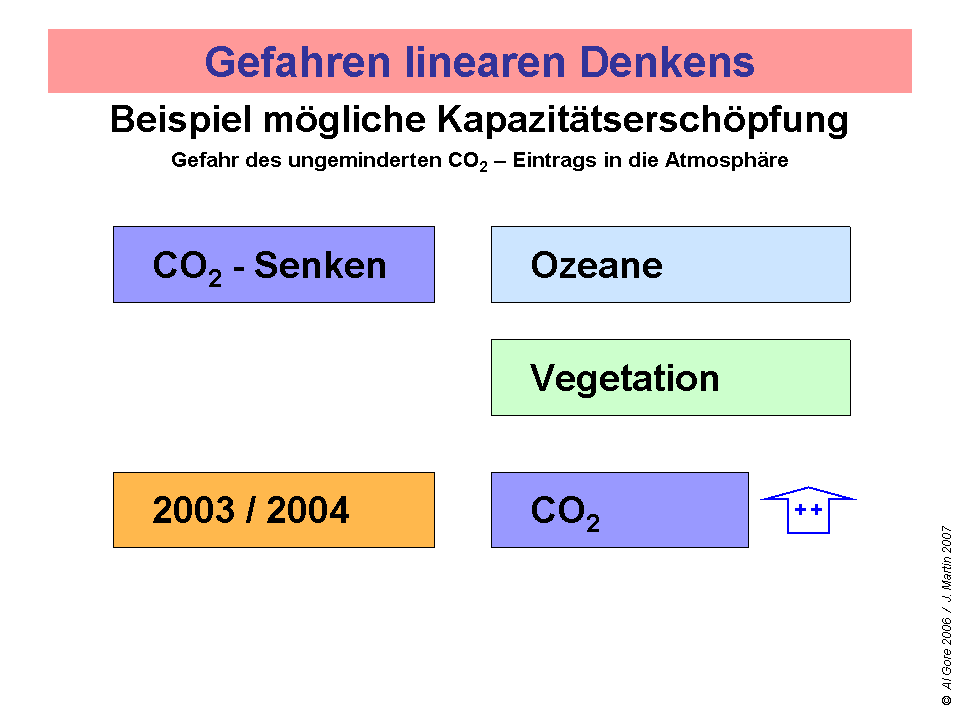 Gefahren linearen Denkens

Beispiel mögliche Kapazitätserschöpfung

Gefahr des ungeminderten $CO_2$ – Eintrags in die Atmosphäre

$CO_2$ - Senken

Ozeane

Vegetation

2003 / 2004

$CO_2$

++

© Al Gore 2006 / J. Martin 2007